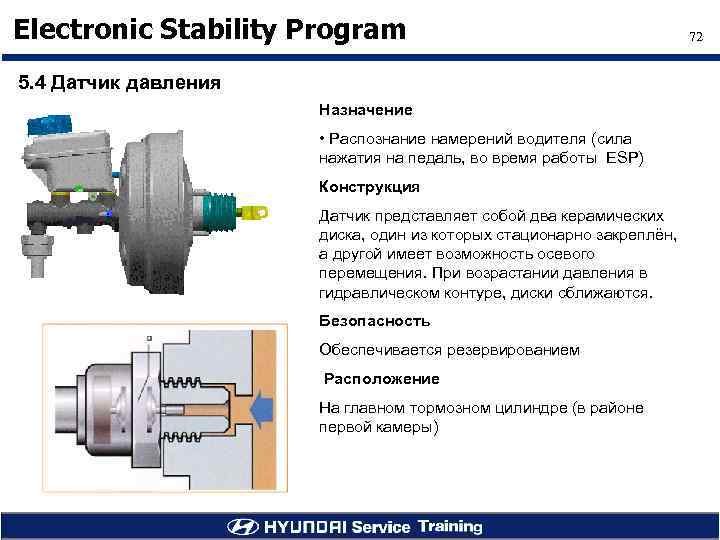 Electronic Stability Program

72

5.4 Датчик давления

Назначение

• Распознание намерений водителя (сила нажатия на педаль, во время работы ESP)

Конструкция

Датчик представляет собой два керамических диска, один из которых стационарно закреплён, а другой имеет возможность осевого перемещения. При возрастании давления в гидравлическом контуре, диски сближаются.

Безопасность

Обеспечивается резервированием

Расположение

На главном тормозном цилиндре (в районе первой камеры)

HYUNDAI Service Training